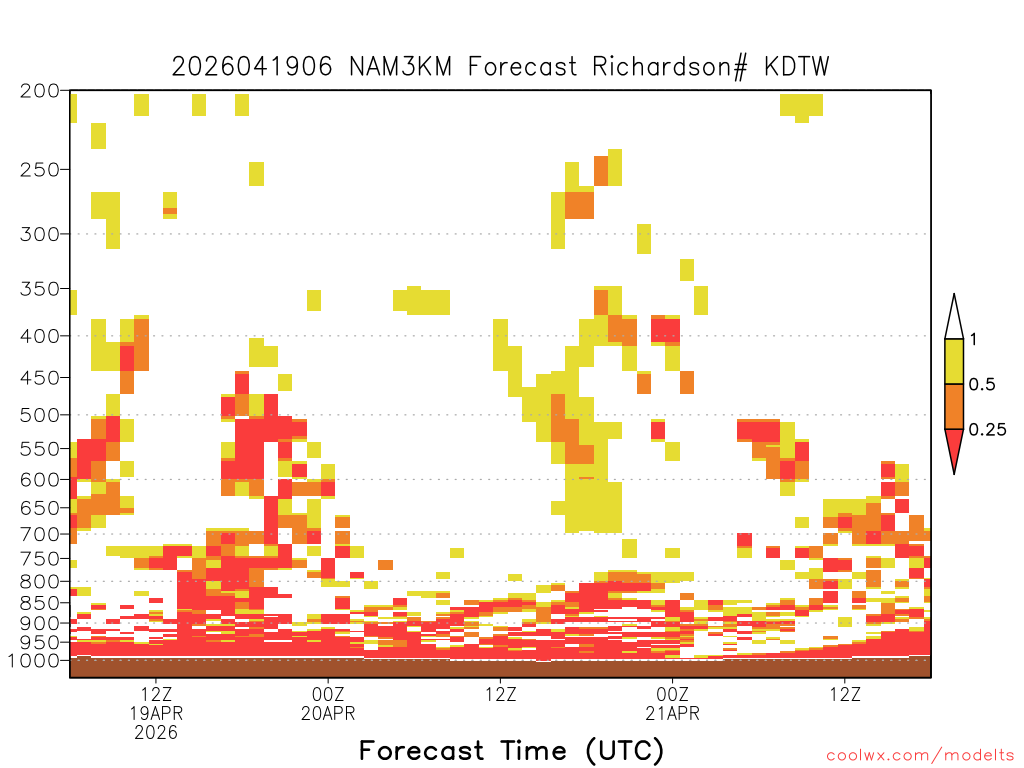 2026041906 NAM3KM Forecast Richardson# KDTW

200
250
300
350
400
450
500
550
600
650
700
750
800
850
900
950
1000

1
0.5
0.25

12Z
19APR
2026
00Z
20APR
12Z
00Z
21APR
12Z

Forecast Time (UTC)

coolwx.com/modelts